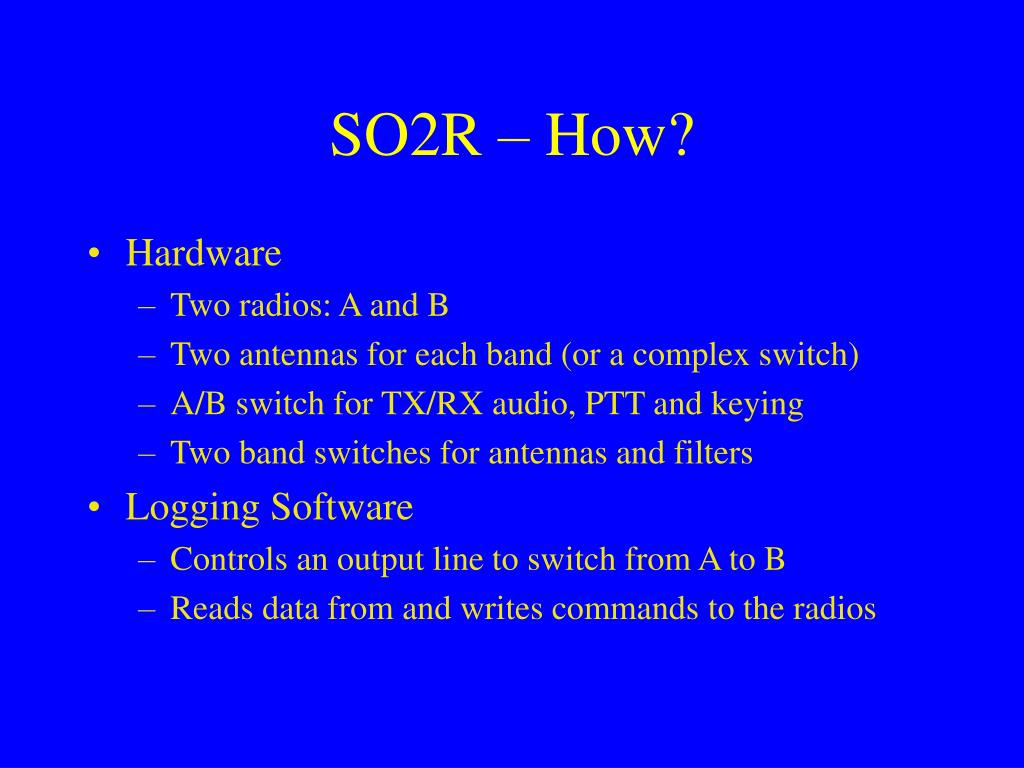 SO2R – How?

• Hardware
– Two radios: A and B
– Two antennas for each band (or a complex switch)
– A/B switch for TX/RX audio, PTT and keying
– Two band switches for antennas and filters
• Logging Software
– Controls an output line to switch from A to B
– Reads data from and writes commands to the radios